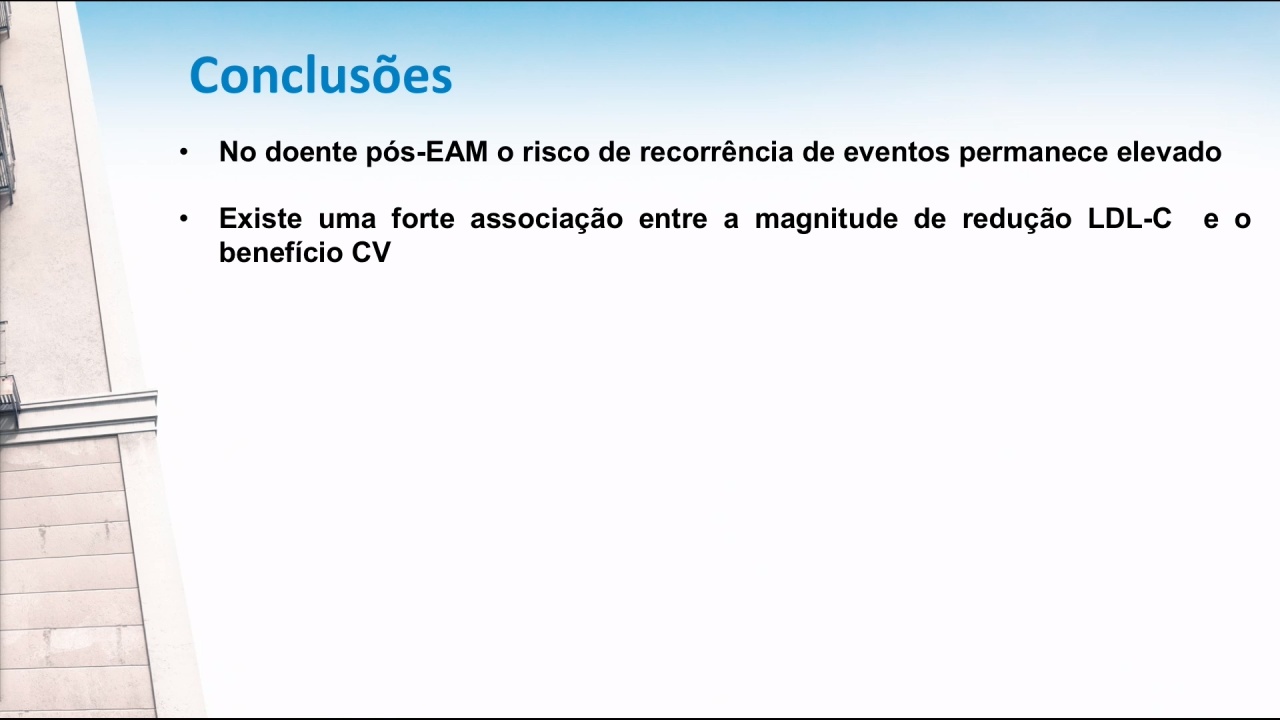 Conclusões

• No doente pós-EAM o risco de recorrência de eventos permanece elevado

• Existe uma forte associação entre a magnitude de redução LDL-C e o benefício CV